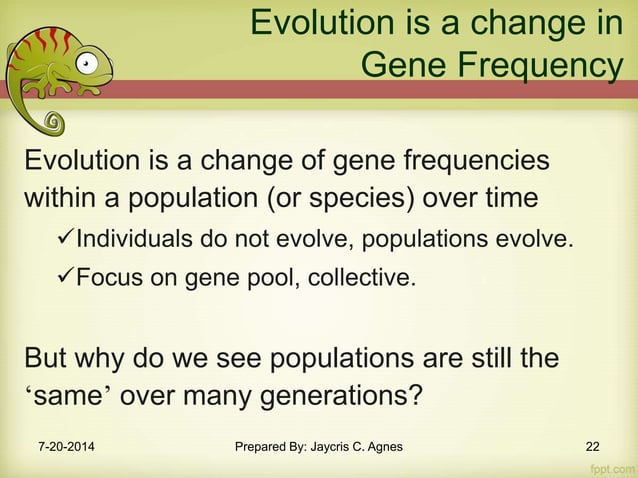 Evolution is a change in Gene Frequency

Evolution is a change of gene frequencies within a population (or species) over time

✓Individuals do not evolve, populations evolve.

✓Focus on gene pool, collective.

But why do we see populations are still the ‘same’ over many generations?

7-20-2014

Prepared By: Jaycris C. Agnes

22

fppt.com